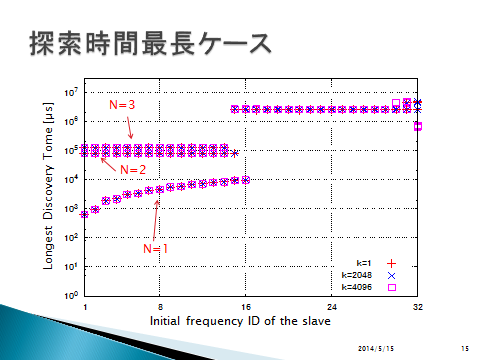 探索時間最長ケース

Longest Discovery Tome [μs]

$10^7$
$10^6$
$10^5$
$10^4$
$10^3$
$10^2$
$10^1$
$10^0$

N=3
N=2
N=1

k=1
k=2048
k=4096

1
8
16
24
32

Initial frequency ID of the slave

2014/5/15

15